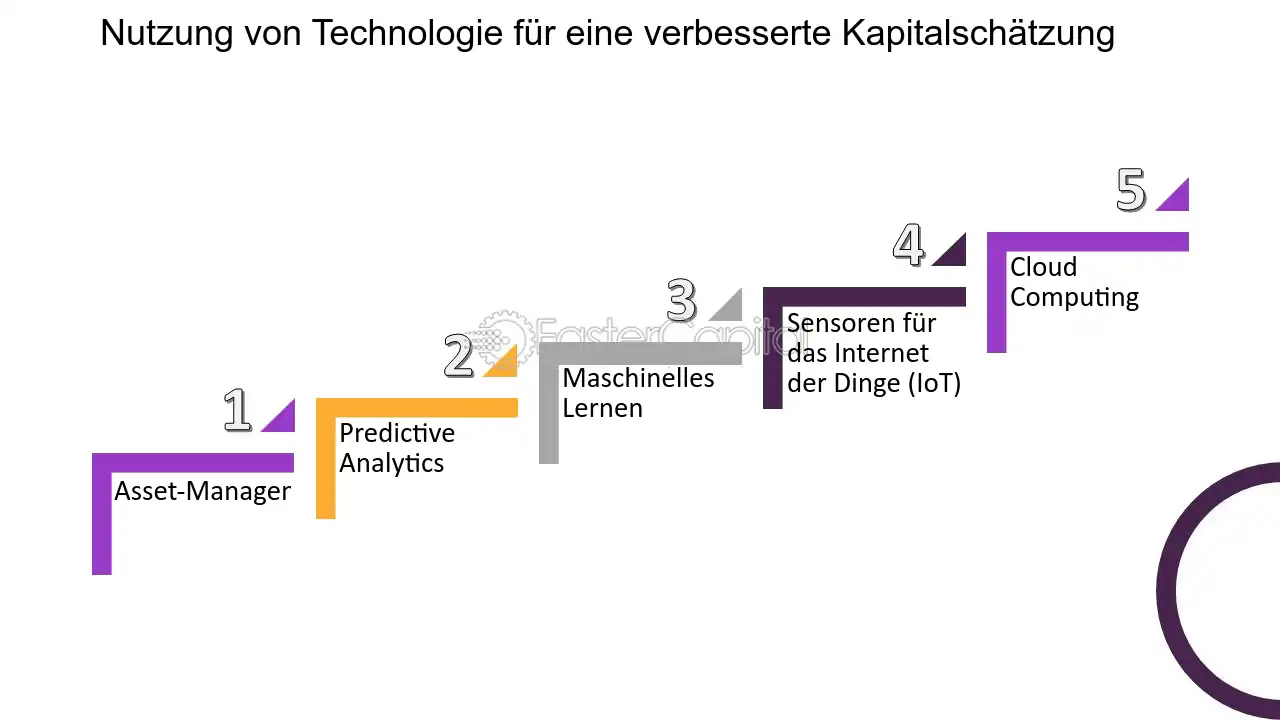 Nutzung von Technologie für eine verbesserte Kapitalschätzung

1
Asset-Manager

2
Predictive Analytics

3
Maschinelles Lernen

4
Sensoren für das Internet der Dinge (IoT)

5
Cloud Computing

FasterCapital